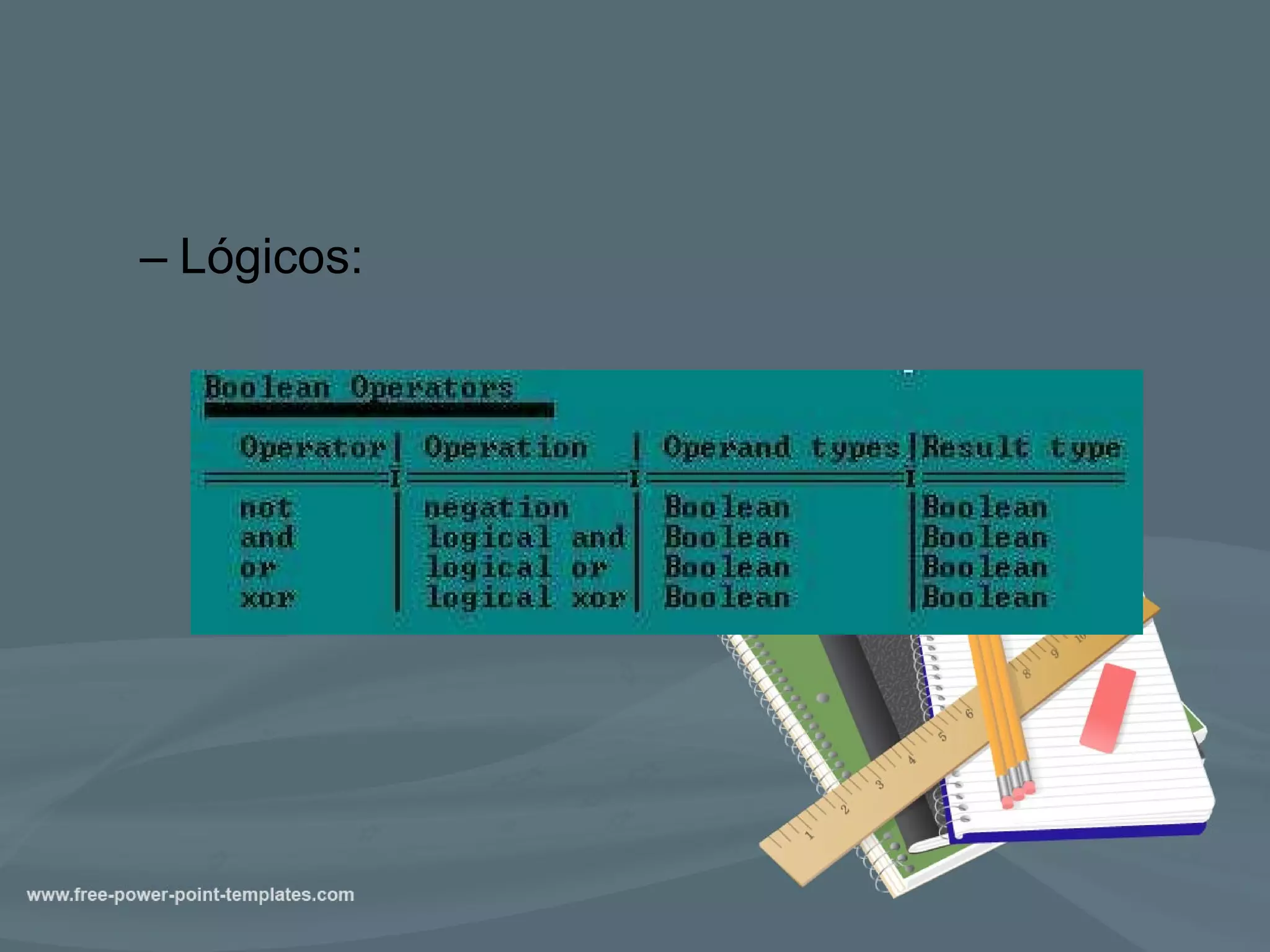 – Lógicos:

Boolean Operators

| Operator | Operation | Operand types | Result type |
|---|---|---|---|
| not | negation | Boolean | Boolean |
| and | logical and | Boolean | Boolean |
| or | logical or | Boolean | Boolean |
| xor | logical xor | Boolean | Boolean |

1 2 3 4 5 6 8 9 10

www.free-power-point-templates.com